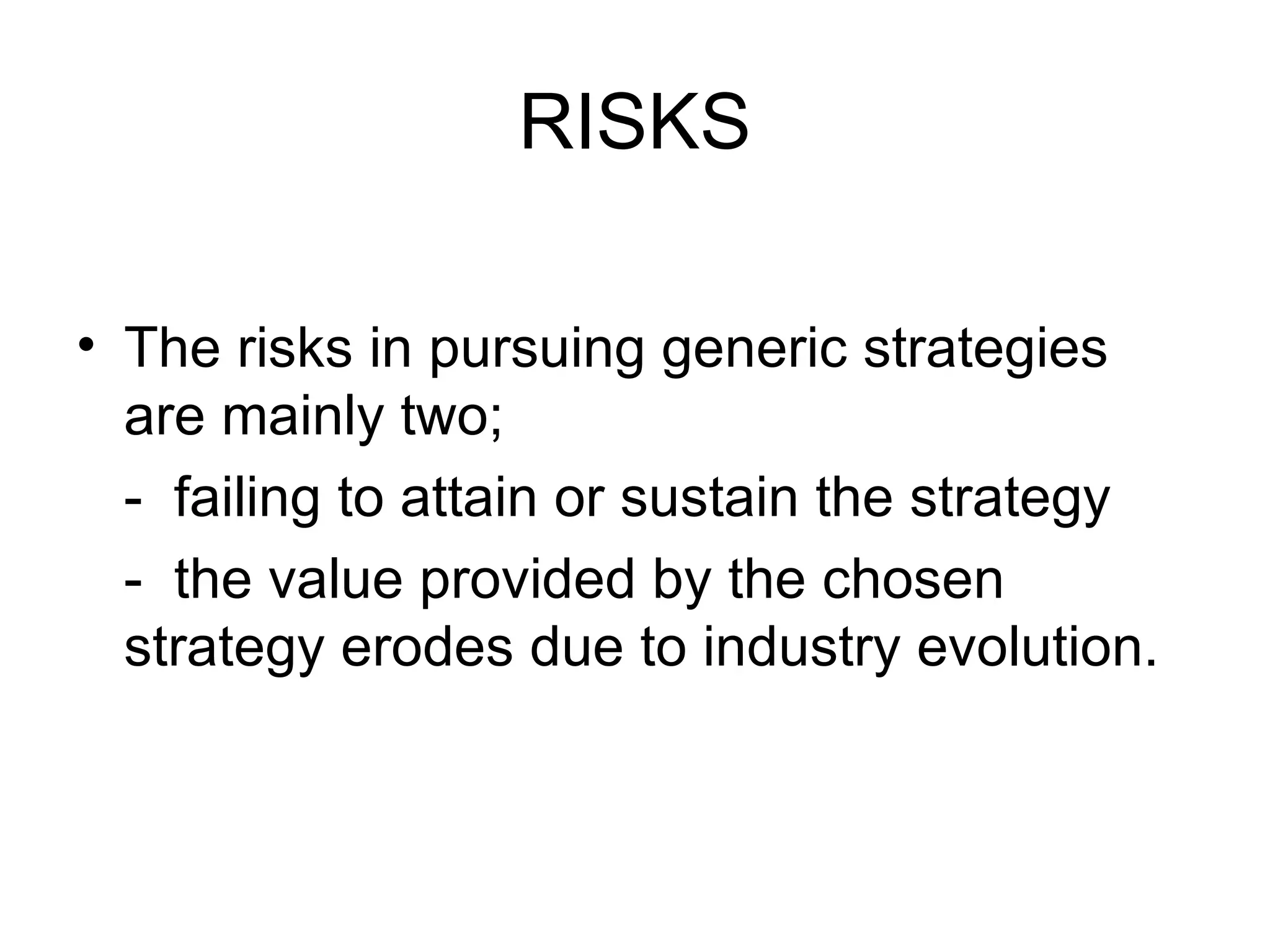 RISKS

• The risks in pursuing generic strategies are mainly two;

- failing to attain or sustain the strategy

- the value provided by the chosen strategy erodes due to industry evolution.